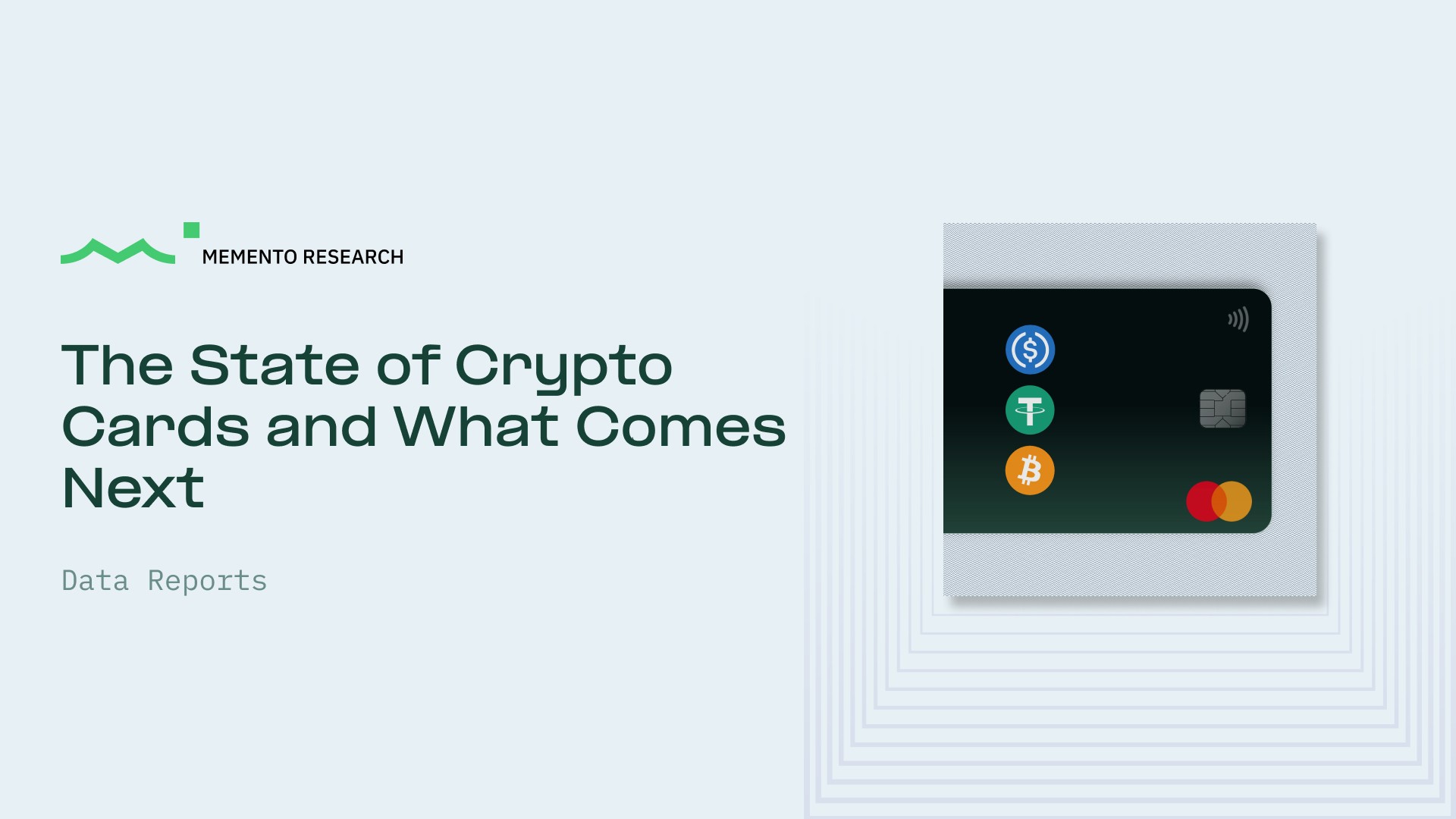 MEMENTO RESEARCH

The State of Crypto Cards and What Comes Next

Data Reports